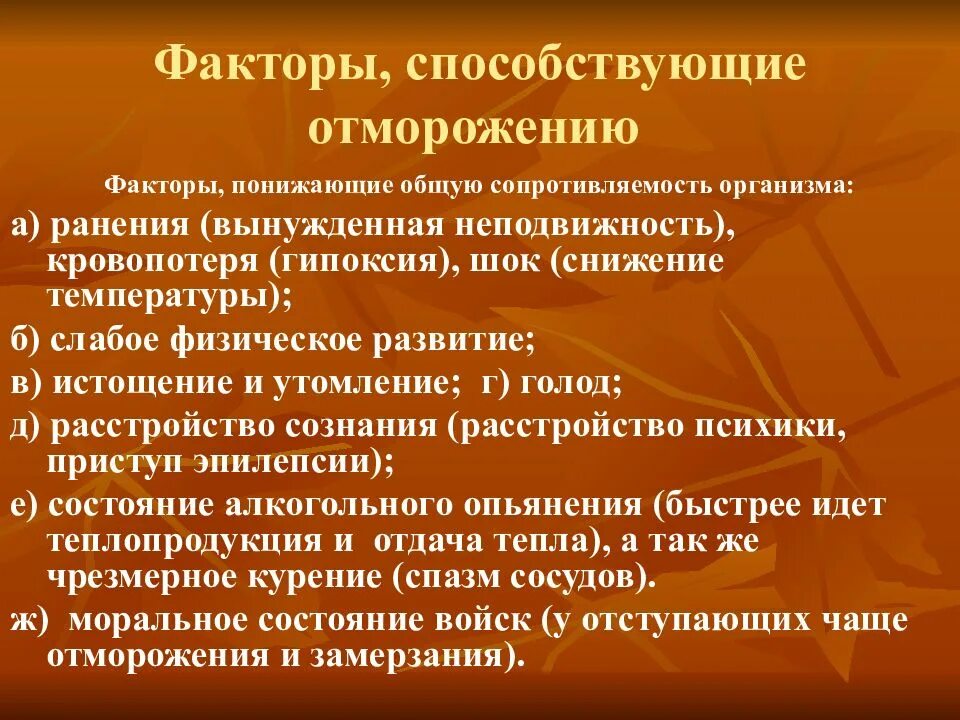 Факторы, способствующие отморожению

Факторы, понижающие общую сопротивляемость организма:

а) ранения (вынужденная неподвижность), кровопотеря (гипоксия), шок (снижение температуры);

б) слабое физическое развитие;

в) истощение и утомление; г) голод;

д) расстройство сознания (расстройство психики, приступ эпилепсии);

е) состояние алкогольного опьянения (быстрее идет теплопродукция и отдача тепла), а так же чрезмерное курение (спазм сосудов).

ж) моральное состояние войск (у отступающих чаще отморожения и замерзания).